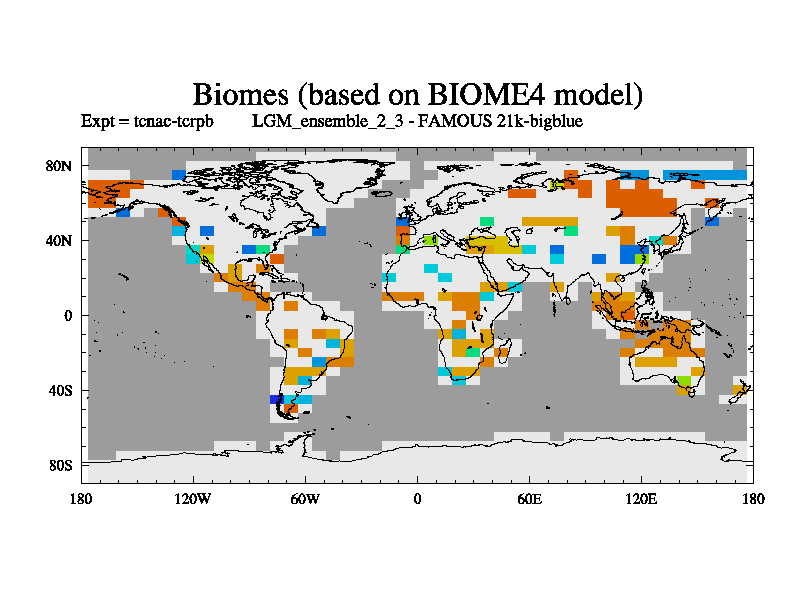 Biomes (based on BIOME4 model)

Expt = tcnac-tcrpb LGM_ensemble_2_3 - FAMOUS 21k-bigblue

80N
40N
0
40S
80S

180 120W 60W 0 60E 120E 180